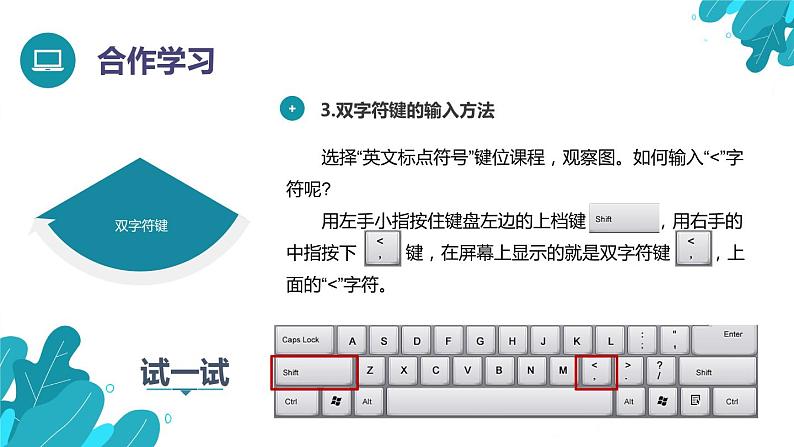 合作学习

双字符键

3.双字符键的输入方法

选择“英文标点符号”键位课程，观察图。如何输入“<”字符呢?

用左手小指按住键盘左边的上档键 Shift ，用右手的中指按下 < , 键，在屏幕上显示的就是双字符键 < , ，上面的“<”字符。

试一试

Caps Lock A S D F G H J K L : ; " ' Enter
Shift Z X C V B N M < , > . ? / Shift
Ctrl Alt Alt Ctrl